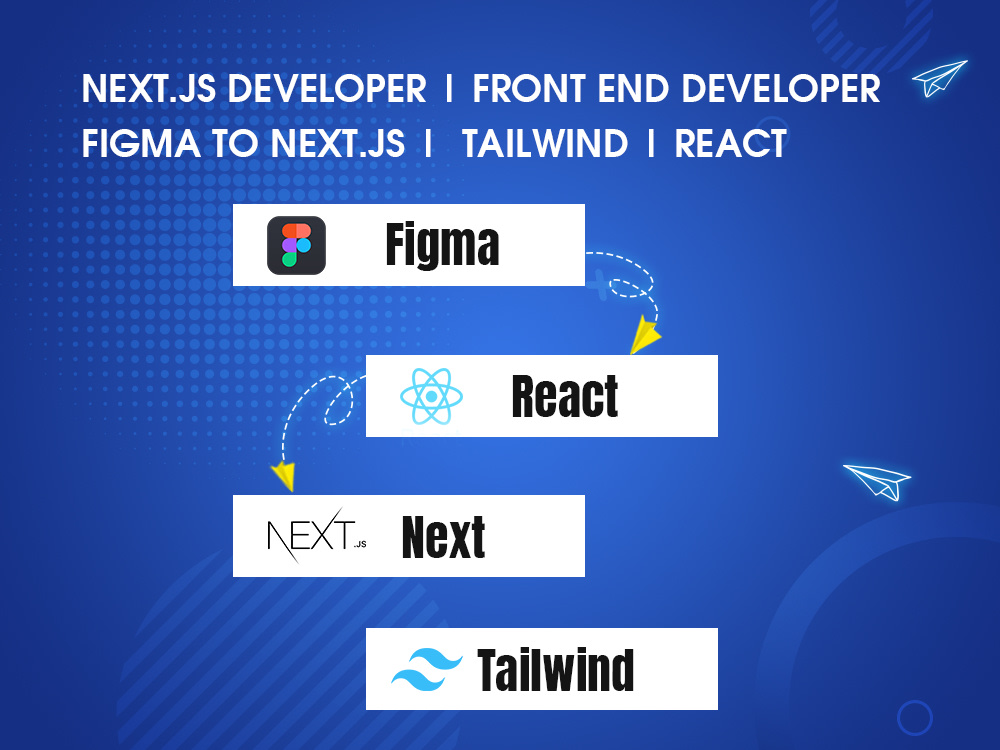 NEXT.JS DEVELOPER | FRONT END DEVELOPER
FIGMA TO NEXT.JS | TAILWIND | REACT

Figma

React

NEXT.JS Next

Tailwind